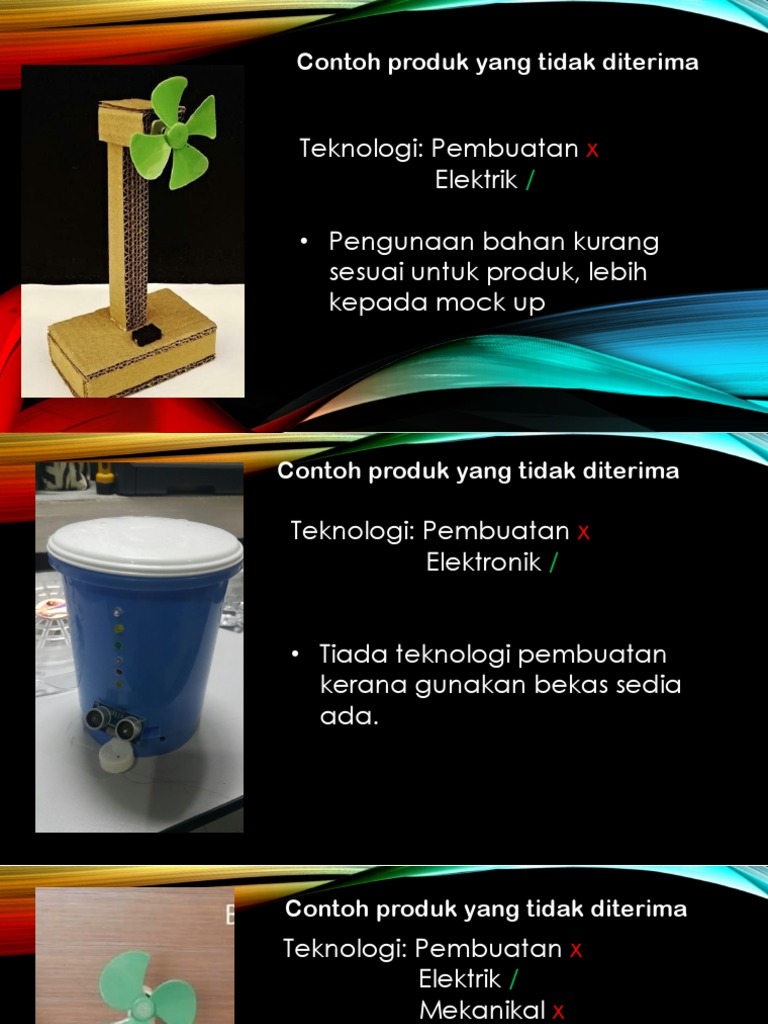 Contoh produk yang tidak diterima

Teknologi: Pembuatan x
Elektrik /

• Pengunaan bahan kurang sesuai untuk produk, lebih kepada mock up

Contoh produk yang tidak diterima

Teknologi: Pembuatan x
Elektronik /

• Tiada teknologi pembuatan kerana gunakan bekas sedia ada.

Contoh produk yang tidak diterima

Teknologi: Pembuatan x
Elektrik /
Mekanikal x